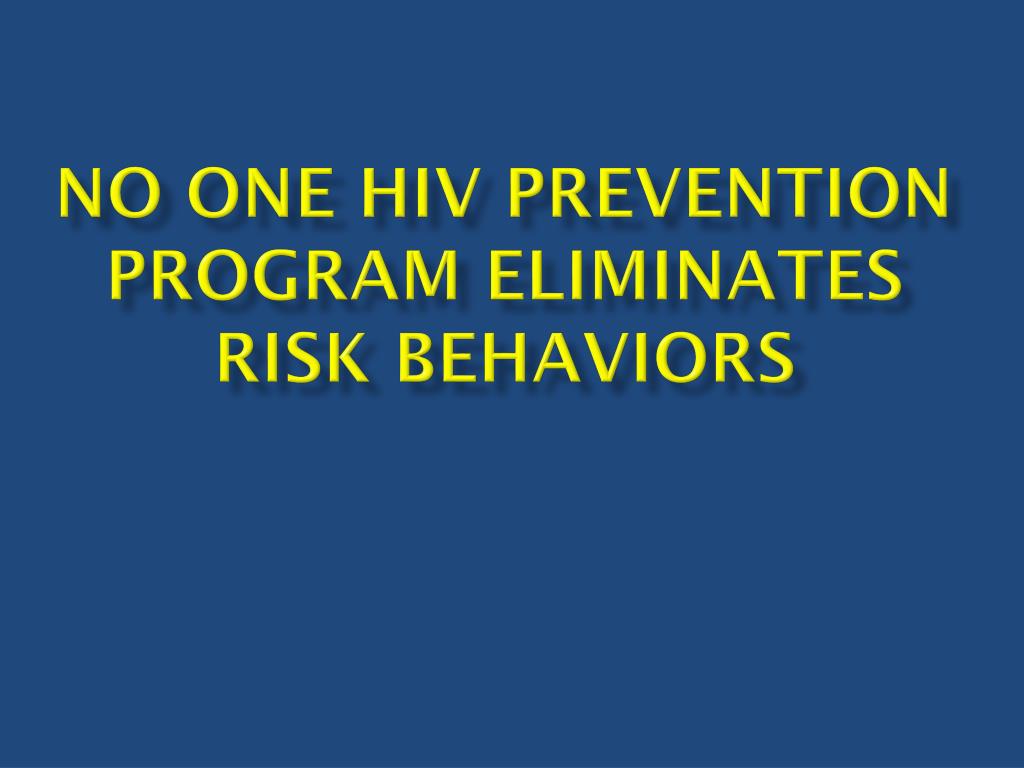 NO ONE HIV PREVENTION PROGRAM ELIMINATES RISK BEHAVIORS